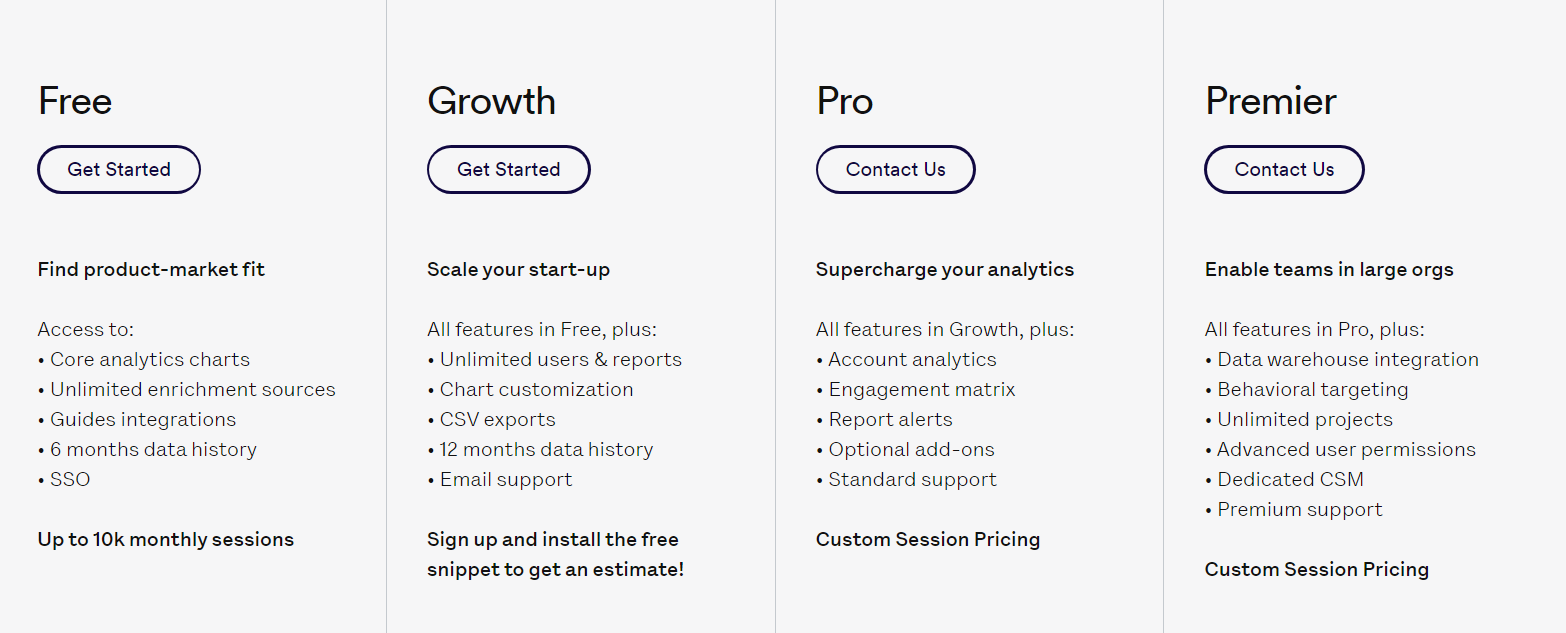 Free

Get Started

Find product-market fit

Access to:
• Core analytics charts
• Unlimited enrichment sources
• Guides integrations
• 6 months data history
• SSO

Up to 10k monthly sessions

Growth

Get Started

Scale your start-up

All features in Free, plus:
• Unlimited users & reports
• Chart customization
• CSV exports
• 12 months data history
• Email support

Sign up and install the free snippet to get an estimate!

Pro

Contact Us

Supercharge your analytics

All features in Growth, plus:
• Account analytics
• Engagement matrix
• Report alerts
• Optional add-ons
• Standard support

Custom Session Pricing

Premier

Contact Us

Enable teams in large orgs

All features in Pro, plus:
• Data warehouse integration
• Behavioral targeting
• Unlimited projects
• Advanced user permissions
• Dedicated CSM
• Premium support

Custom Session Pricing